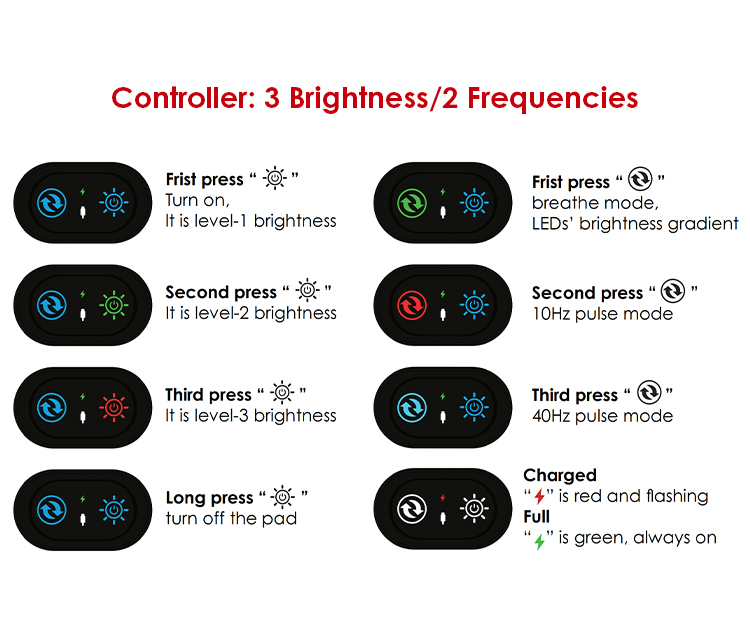 Controller: 3 Brightness/2 Frequencies

Frist press " "
Turn on,
It is level-1 brightness

Second press " "
It is level-2 brightness

Third press " "
It is level-3 brightness

Long press " "
turn off the pad

Frist press " "
breathe mode,
LEDs' brightness gradient

Second press " "
10Hz pulse mode

Third press " "
40Hz pulse mode

Charged
" " is red and flashing
Full
" " is green, always on